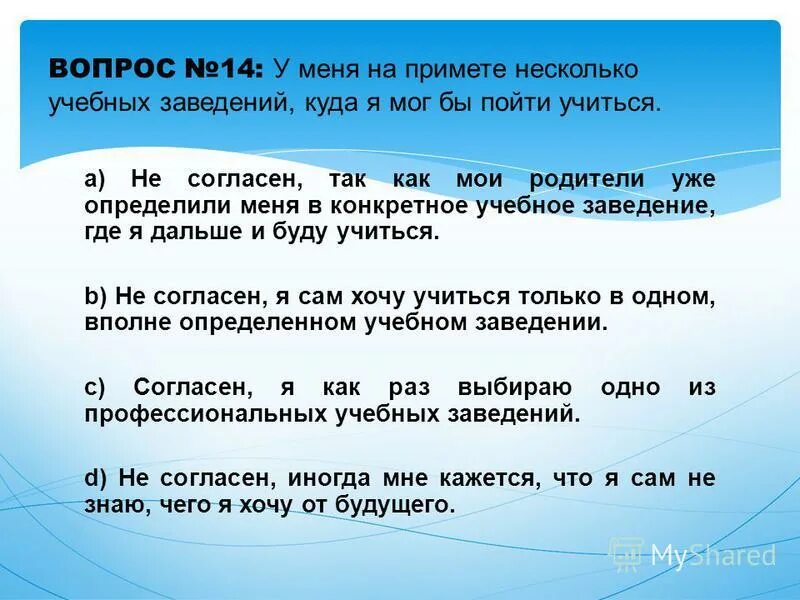 ВОПРОС №14: У меня на примете несколько учебных заведений, куда я мог бы пойти учиться.

a) Не согласен, так как мои родители уже определили меня в конкретное учебное заведение, где я дальше и буду учиться.

b) Не согласен, я сам хочу учиться только в одном, вполне определенном учебном заведении.

c) Согласен, я как раз выбираю одно из профессиональных учебных заведений.

d) Не согласен, иногда мне кажется, что я сам не знаю, чего я хочу от будущего.

MyShared